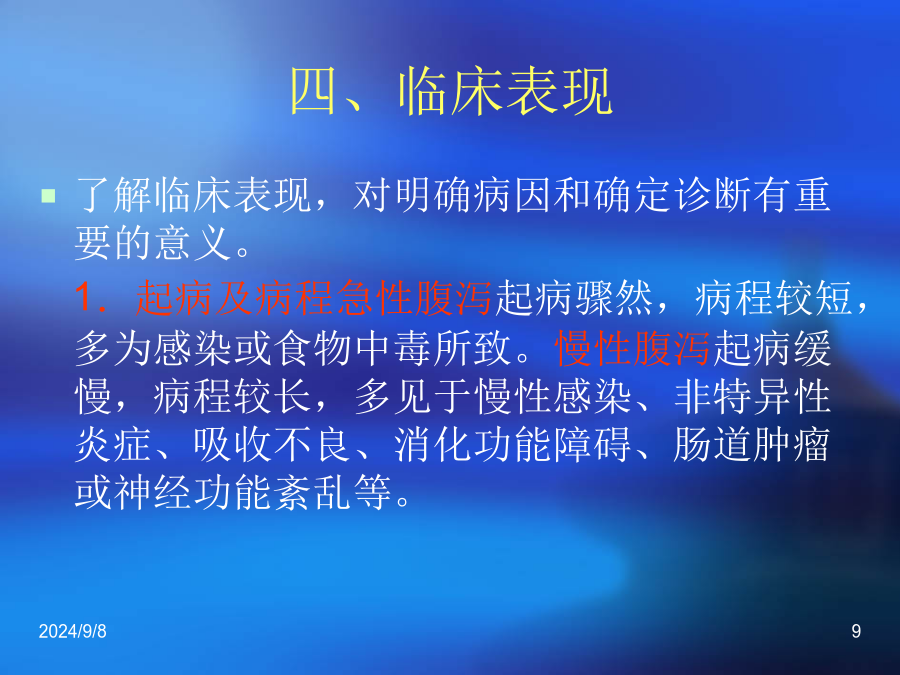 四、临床表现

了解临床表现，对明确病因和确定诊断有重要的意义。

1．起病及病程急性腹泻起病骤然，病程较短，多为感染或食物中毒所致。慢性腹泻起病缓慢，病程较长，多见于慢性感染、非特异性炎症、吸收不良、消化功能障碍、肠道肿瘤或神经功能紊乱等。

2024/9/8

9